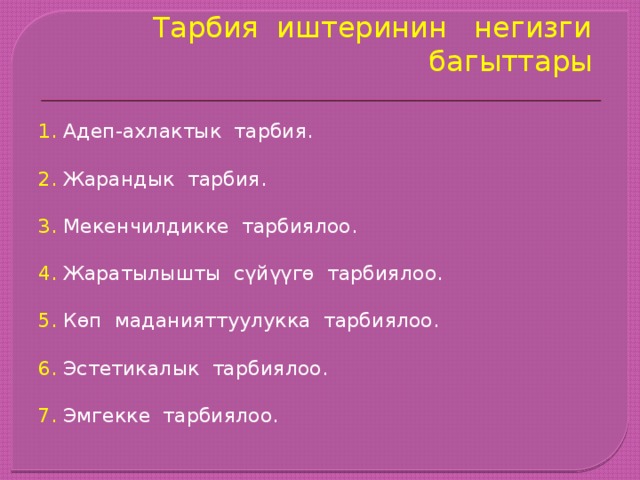 Тарбия иштеринин негизги багыттары

1. Адеп-ахлактык тарбия.

2. Жарандык тарбия.

3. Мекенчилдикке тарбиялоо.

4. Жаратылышты сүйүүгө тарбиялоо.

5. Көп маданияттуулукка тарбиялоо.

6. Эстетикалык тарбиялоо.

7. Эмгекке тарбиялоо.